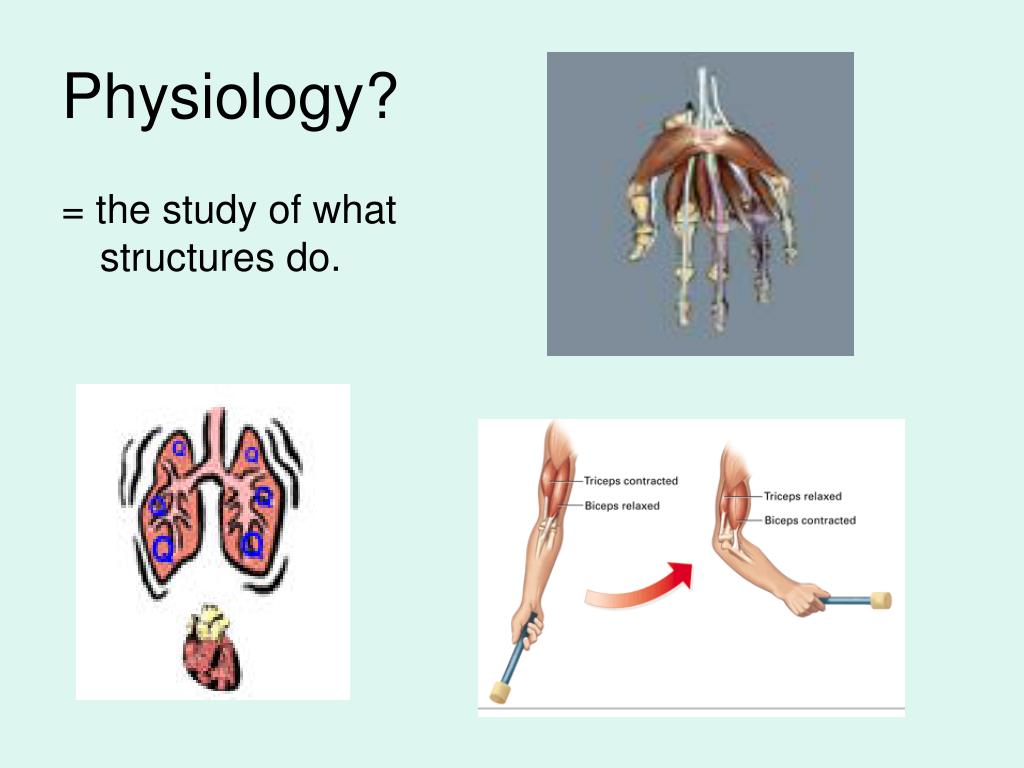 Physiology?

= the study of what structures do.

Triceps contracted
Biceps relaxed

Triceps relaxed
Biceps contracted